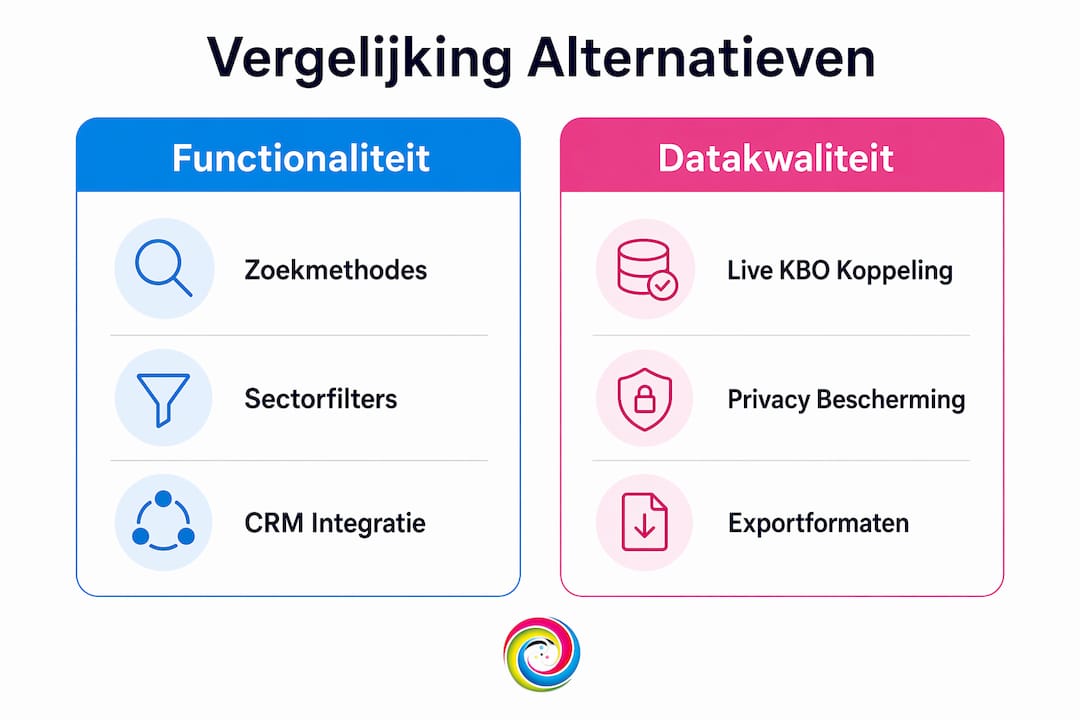 Vergelijking Alternatieven

Functionaliteit

Zoekmethodes

Sectorfilters

CRM Integratie

Datakwaliteit

Live KBO Koppeling

Privacy Bescherming

Exportformaten